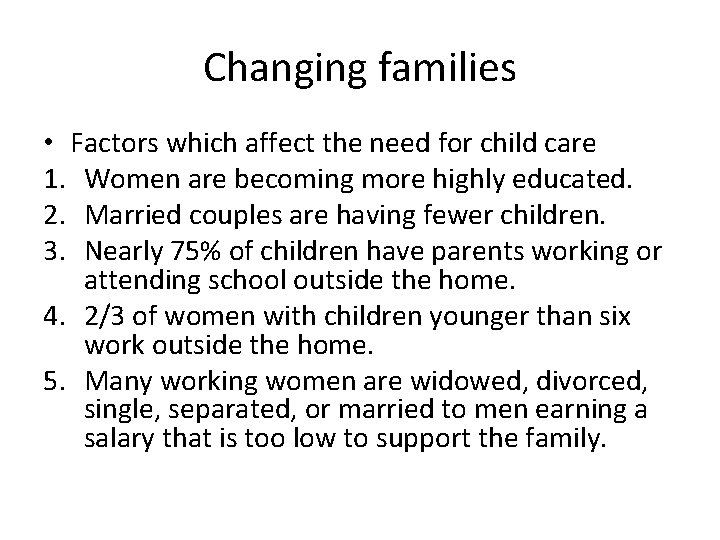 Changing families

• Factors which affect the need for child care
1. Women are becoming more highly educated.
2. Married couples are having fewer children.
3. Nearly 75% of children have parents working or attending school outside the home.
4. 2/3 of women with children younger than six work outside the home.
5. Many working women are widowed, divorced, single, separated, or married to men earning a salary that is too low to support the family.